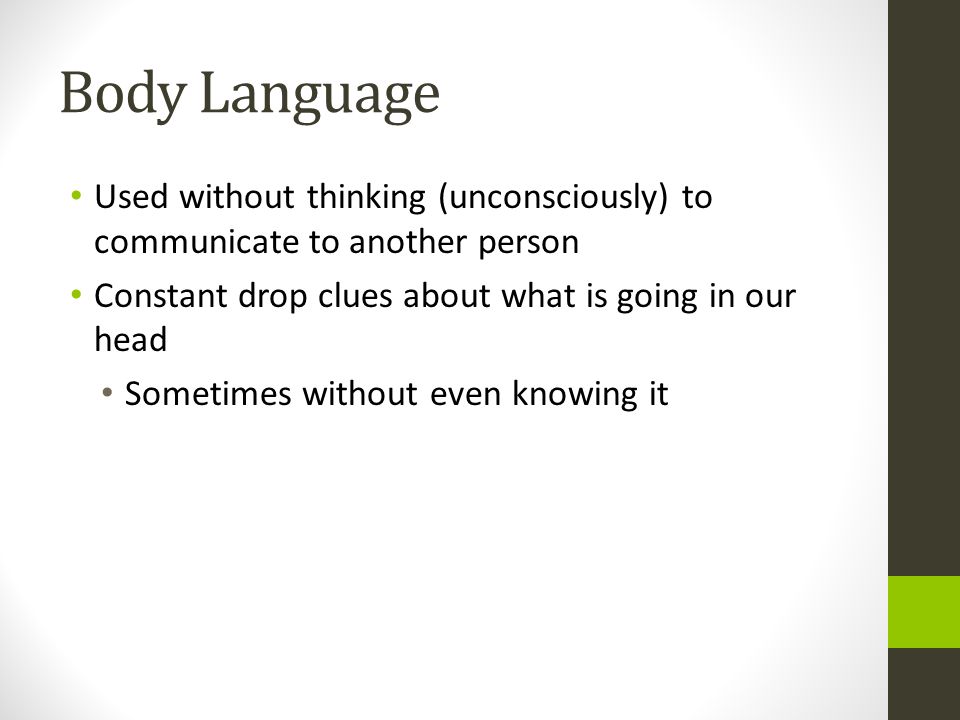 Body Language

• Used without thinking (unconsciously) to communicate to another person
• Constant drop clues about what is going in our head
  • Sometimes without even knowing it